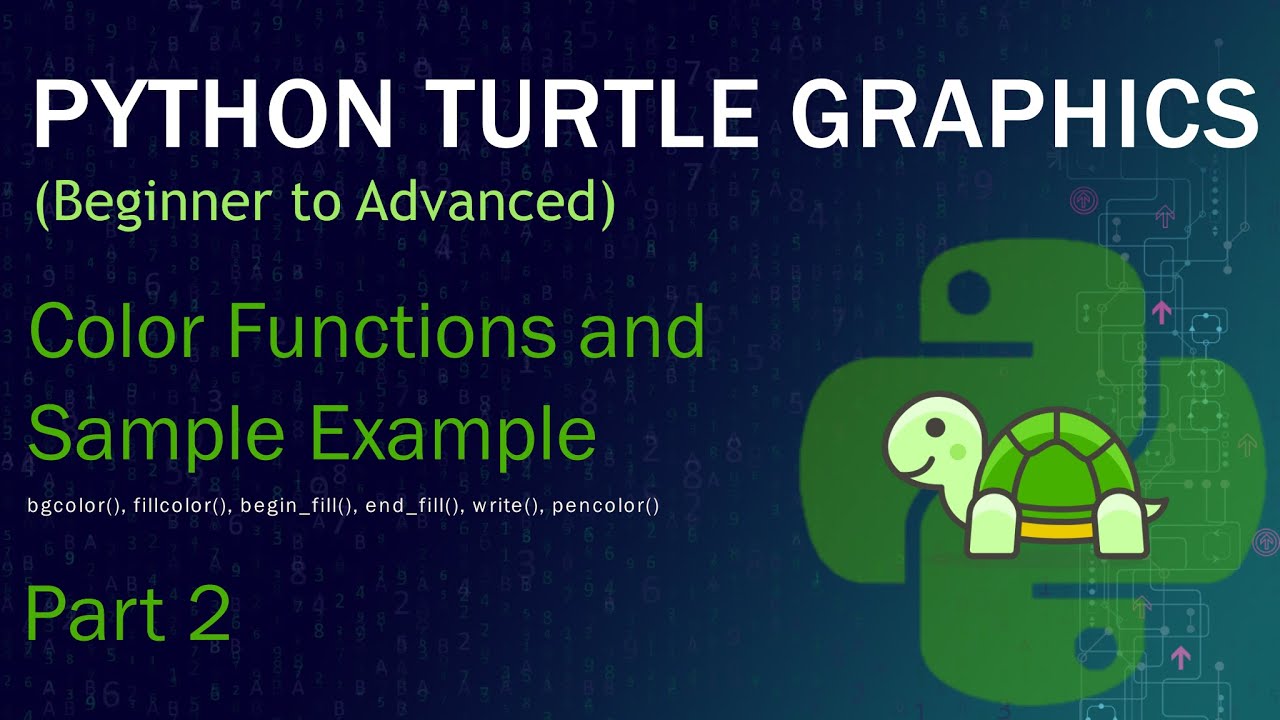 PYTHON TURTLE GRAPHICS
(Beginner to Advanced)

Color Functions and Sample Example

bgcolor(), fillcolor(), begin_fill(), end_fill(), write(), pencolor()

Part 2